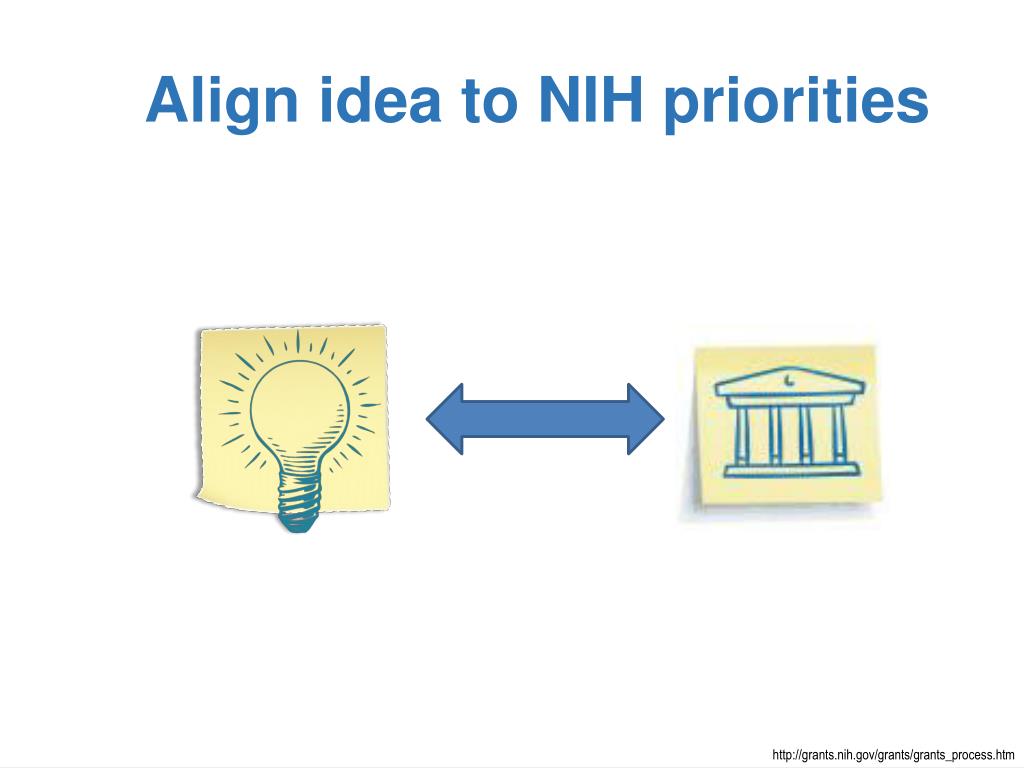 Align idea to NIH priorities

http://grants.nih.gov/grants/grants_process.htm